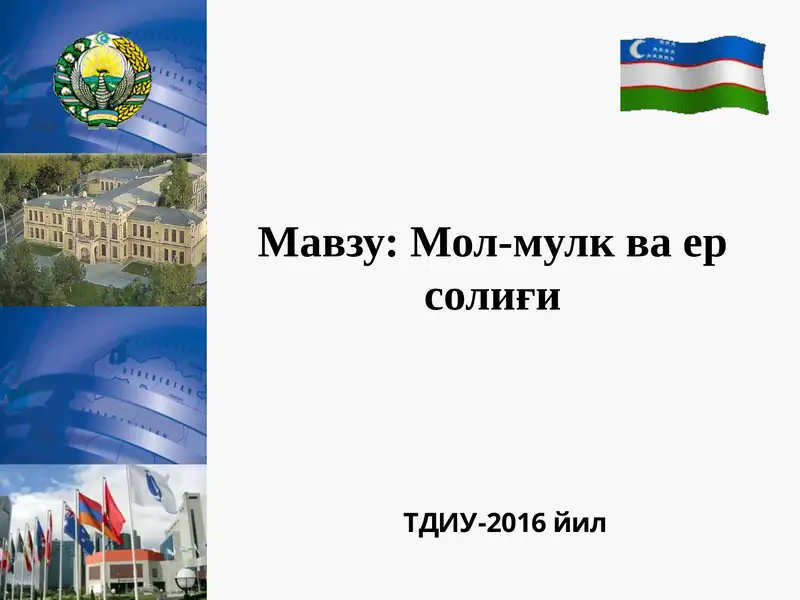 Мавзу: Мол-мулк ва ер солиғи

ТДИУ-2016 йил